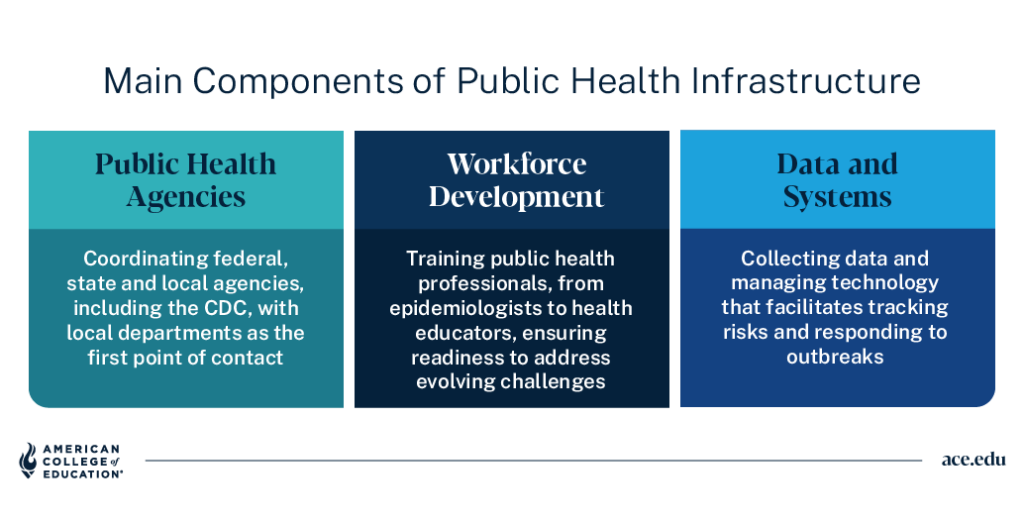 Main Components of Public Health Infrastructure

Public Health Agencies

Coordinating federal, state and local agencies, including the CDC, with local departments as the first point of contact

Workforce Development

Training public health professionals, from epidemiologists to health educators, ensuring readiness to address evolving challenges

Data and Systems

Collecting data and managing technology that facilitates tracking risks and responding to outbreaks

AMERICAN COLLEGE of EDUCATION®

ace.edu